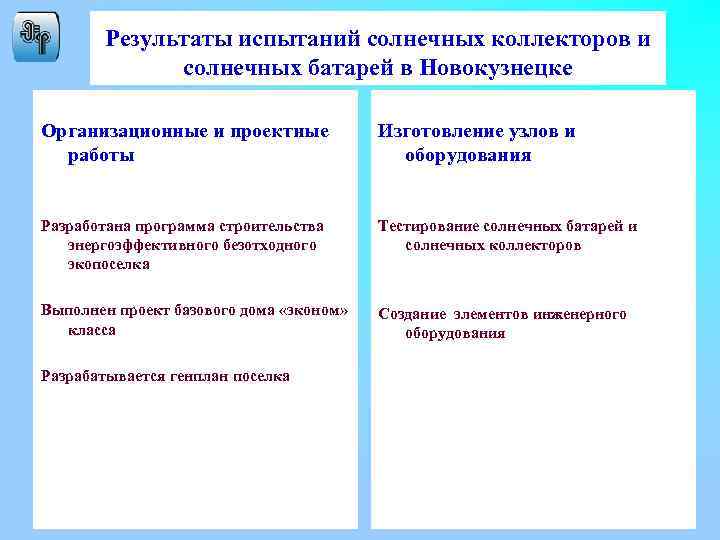 Результаты испытаний солнечных коллекторов и солнечных батарей в Новокузнецке

Организационные и проектные работы

Разработана программа строительства энергоэффективного безотходного экопоселка

Выполнен проект базового дома «эконом» класса

Разрабатывается генплан поселка

Изготовление узлов и оборудования

Тестирование солнечных батарей и солнечных коллекторов

Создание элементов инженерного оборудования